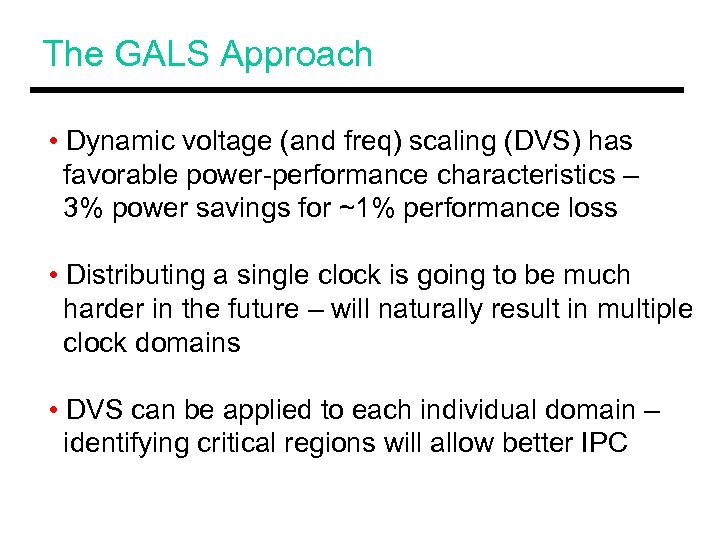 The GALS Approach

• Dynamic voltage (and freq) scaling (DVS) has favorable power-performance characteristics – 3% power savings for ~1% performance loss

• Distributing a single clock is going to be much harder in the future – will naturally result in multiple clock domains

• DVS can be applied to each individual domain – identifying critical regions will allow better IPC